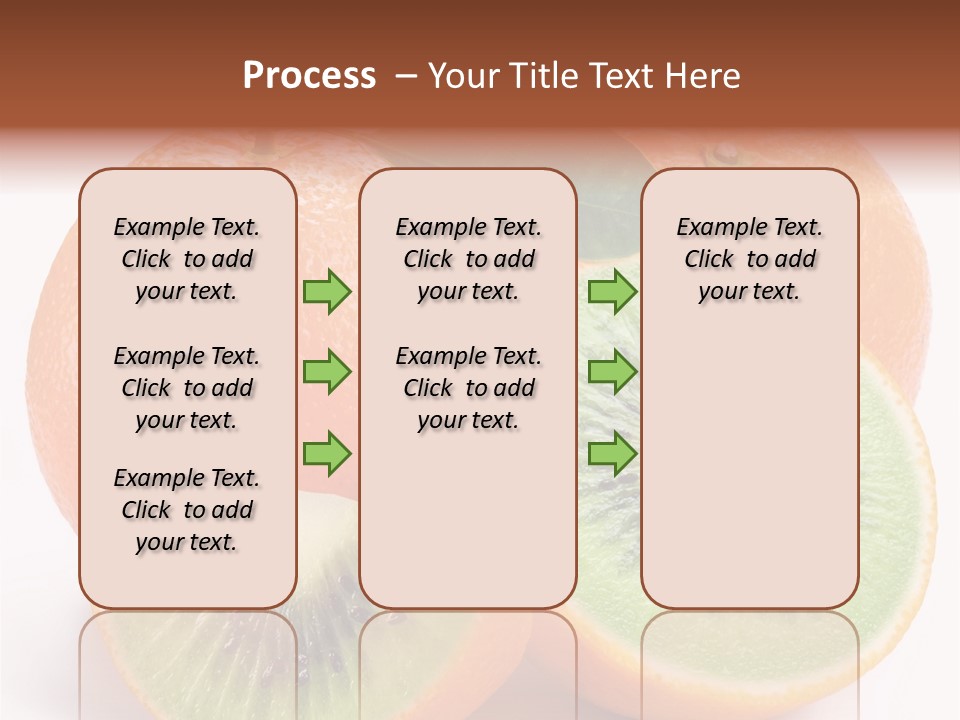 Process – Your Title Text Here

Example Text. Click to add your text.

Example Text. Click to add your text.

Example Text. Click to add your text.

Example Text. Click to add your text.

Example Text. Click to add your text.

Example Text. Click to add your text.